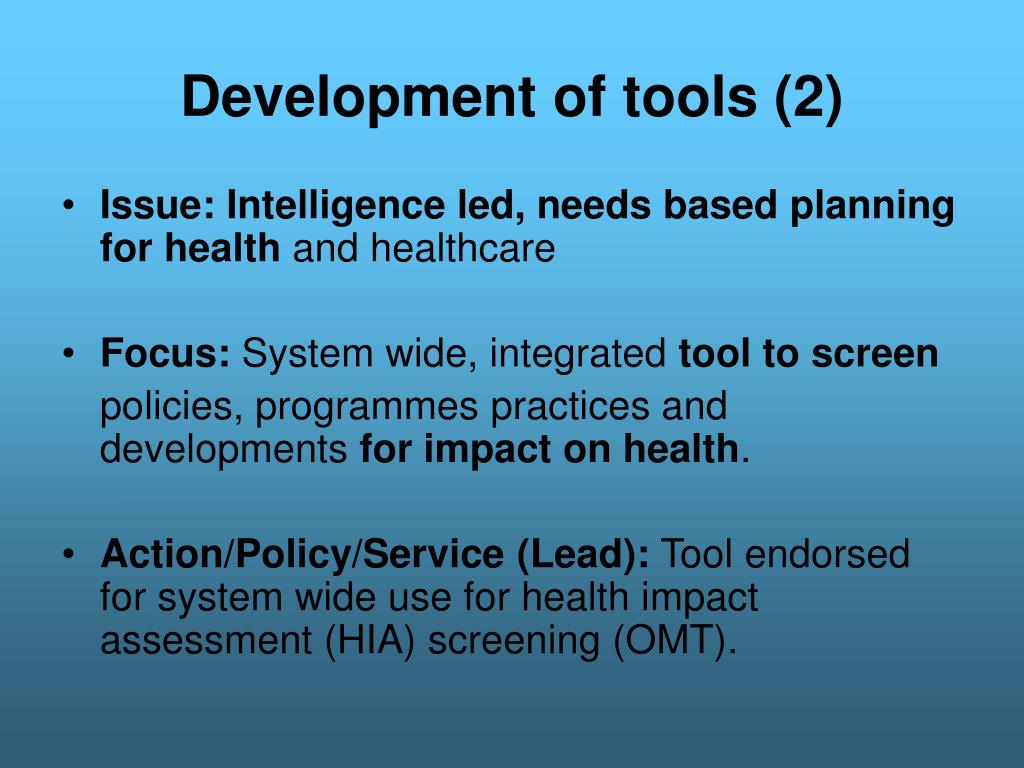 Development of tools (2)

• Issue: Intelligence led, needs based planning for health and healthcare

• Focus: System wide, integrated tool to screen policies, programmes practices and developments for impact on health.

• Action/Policy/Service (Lead): Tool endorsed for system wide use for health impact assessment (HIA) screening (OMT).